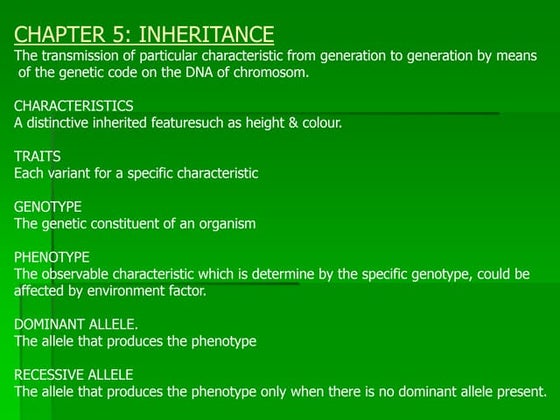 CHAPTER 5: INHERITANCE
The transmission of particular characteristic from generation to generation by means of the genetic code on the DNA of chromosom.

CHARACTERISTICS
A distinctive inherited featuresuch as height & colour.

TRAITS
Each variant for a specific characteristic

GENOTYPE
The genetic constituent of an organism

PHENOTYPE
The observable characteristic which is determine by the specific genotype, could be affected by environment factor.

DOMINANT ALLELE.
The allele that produces the phenotype

RECESSIVE ALLELE
The allele that produces the phenotype only when there is no dominant allele present.